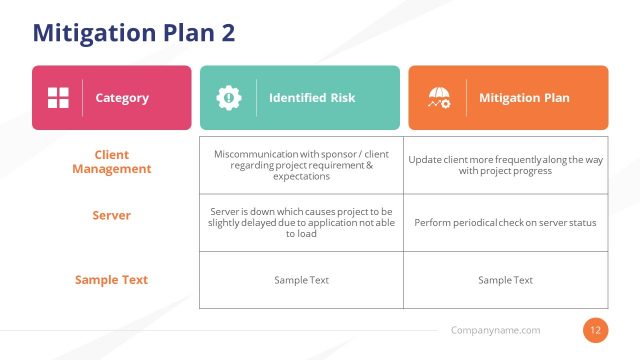 Mitigation Plan 2

| Category | Identified Risk | Mitigation Plan |
|---|---|---|
| Client Management | Miscommunication with sponsor / client regarding project requirement & expectations | Update client more frequently along the way with project progress |
| Server | Server is down which causes project to be slightly delayed due to application not able to load | Perform periodical check on server status |
| Sample Text | Sample Text | Sample Text |

Companyname.com

12